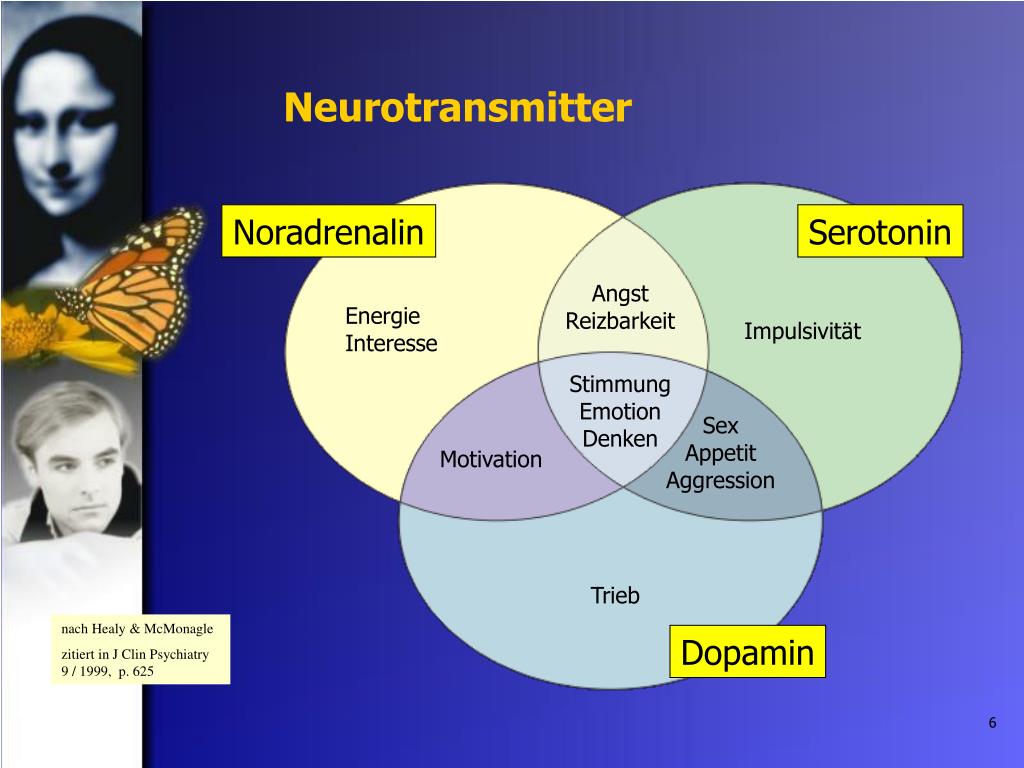 Neurotransmitter

Noradrenalin

Serotonin

Energie
Interesse

Angst
Reizbarkeit

Impulsivität

Stimmung
Emotion
Denken

Motivation

Sex
Appetit
Aggression

Trieb

Dopamin

nach Healy & McMonagle

zitiert in J Clin Psychiatry
9 / 1999, p. 625

6